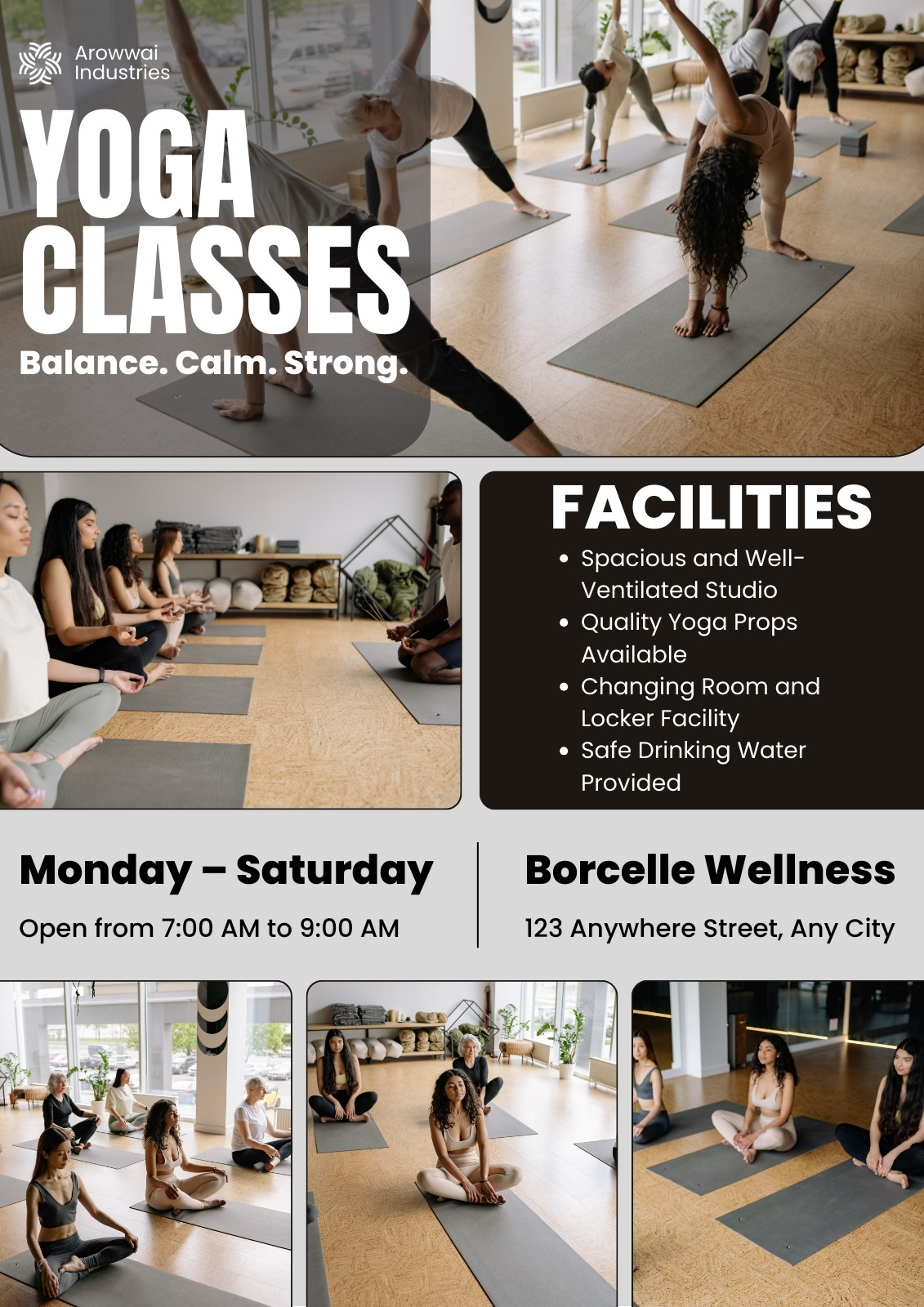 Arowwai Industries

YOGA CLASSES

Balance. Calm. Strong.

FACILITIES

- Spacious and Well-Ventilated Studio
- Quality Yoga Props Available
- Changing Room and Locker Facility
- Safe Drinking Water Provided

Monday – Saturday

Open from 7:00 AM to 9:00 AM

Borcelle Wellness

123 Anywhere Street, Any City